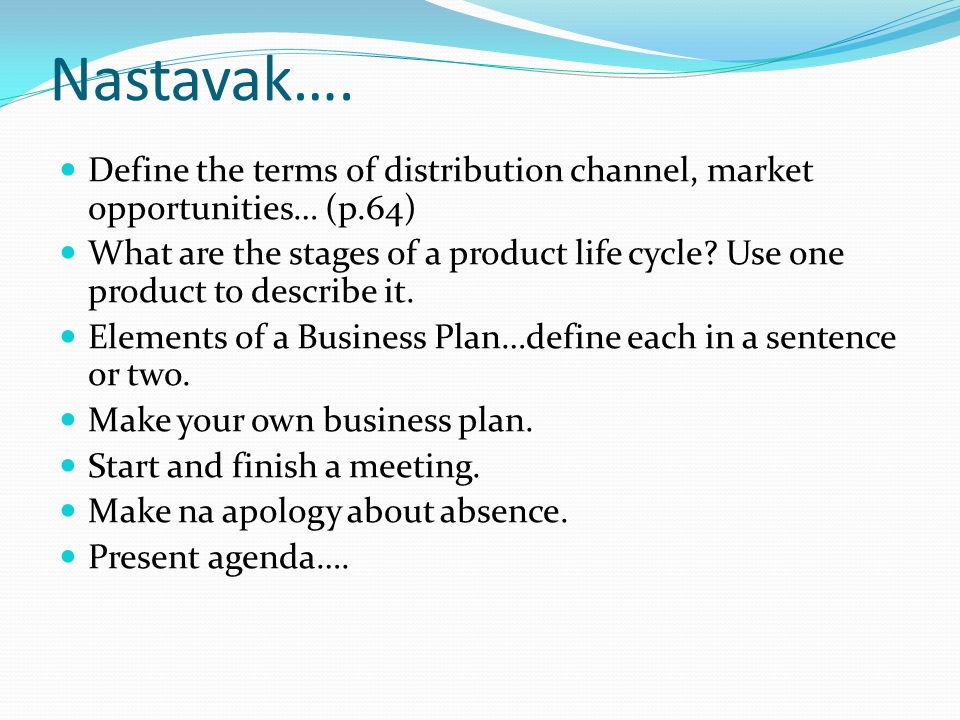 Nastavak….

- Define the terms of distribution channel, market opportunities… (p.64)
- What are the stages of a product life cycle? Use one product to describe it.
- Elements of a Business Plan…define each in a sentence or two.
- Make your own business plan.
- Start and finish a meeting.
- Make na apology about absence.
- Present agenda….